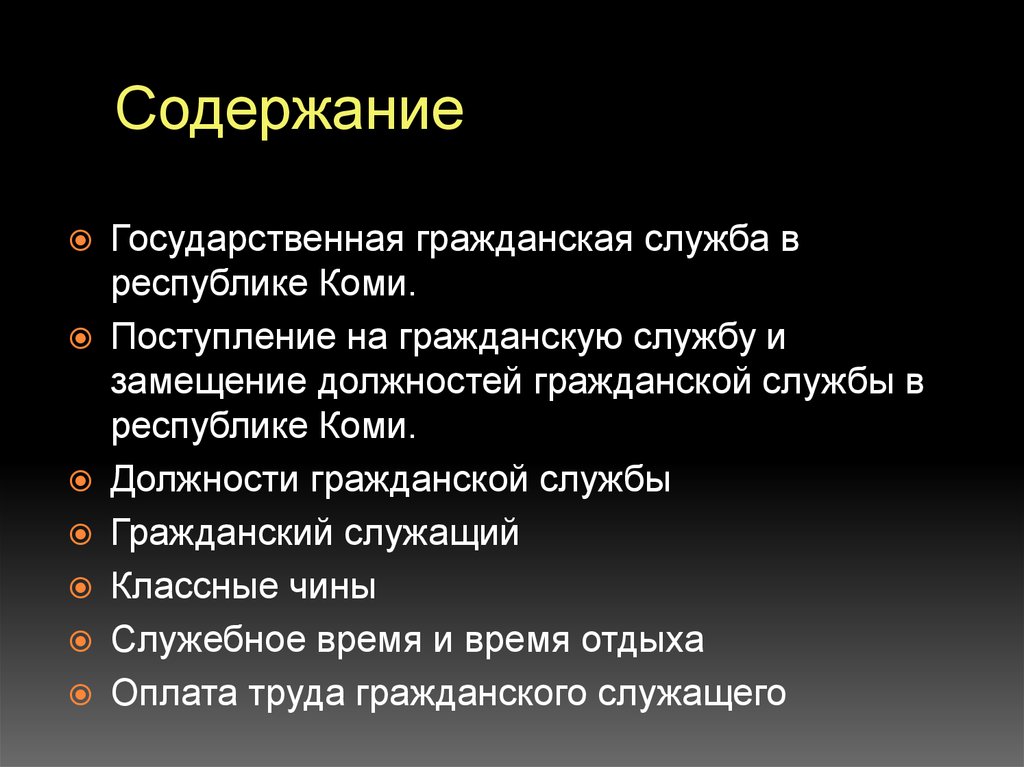 Содержание

Государственная гражданская служба в республике Коми.

Поступление на гражданскую службу и замещение должностей гражданской службы в республике Коми.

Должности гражданской службы

Гражданский служащий

Классные чины

Служебное время и время отдыха

Оплата труда гражданского служащего